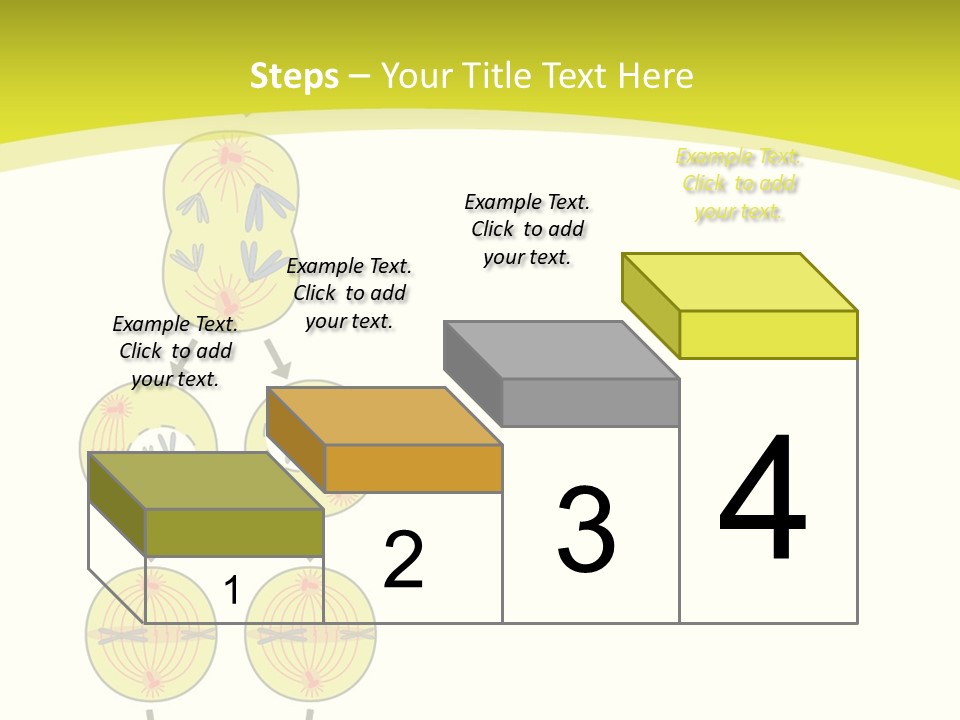 Steps – Your Title Text Here

Example Text. Click to add your text.

Example Text. Click to add your text.

Example Text. Click to add your text.

Example Text. Click to add your text.

1

2

3

4